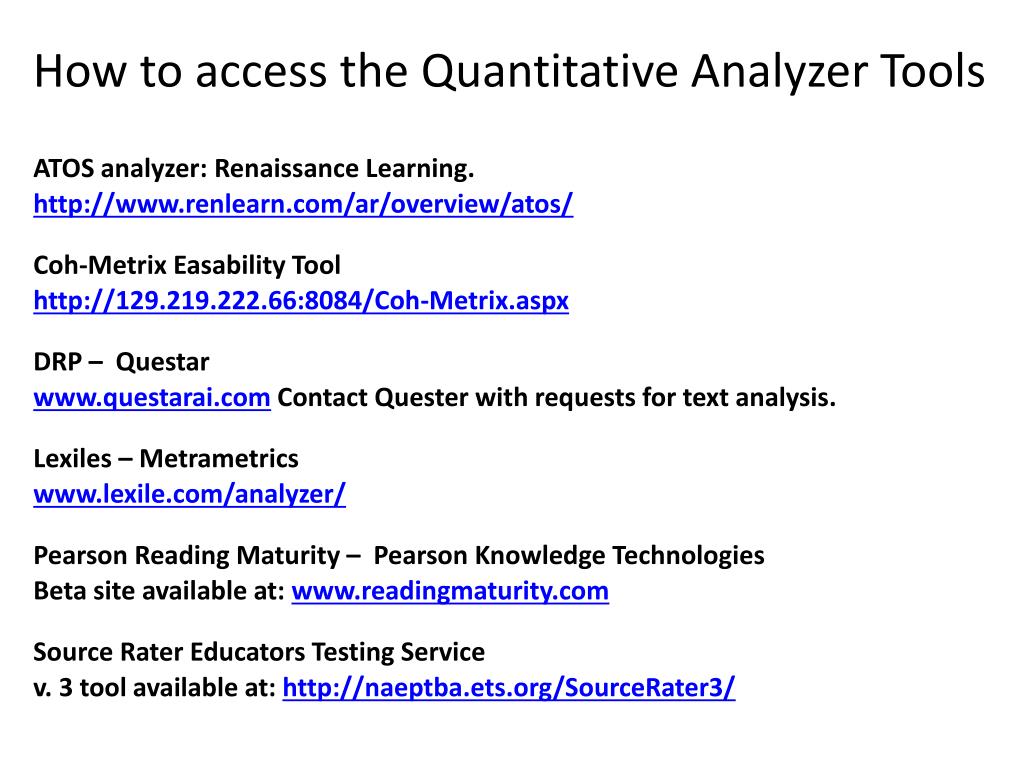 How to access the Quantitative Analyzer Tools

ATOS analyzer: Renaissance Learning.
http://www.renlearn.com/ar/overview/atos/

Coh-Metrix Easability Tool
http://129.219.222.66:8084/Coh-Metrix.aspx

DRP – Questar
www.questarai.com Contact Quester with requests for text analysis.

Lexiles – Metrametrics
www.lexile.com/analyzer/

Pearson Reading Maturity – Pearson Knowledge Technologies
Beta site available at: www.readingmaturity.com

Source Rater Educators Testing Service
v. 3 tool available at: http://naeptba.ets.org/SourceRater3/